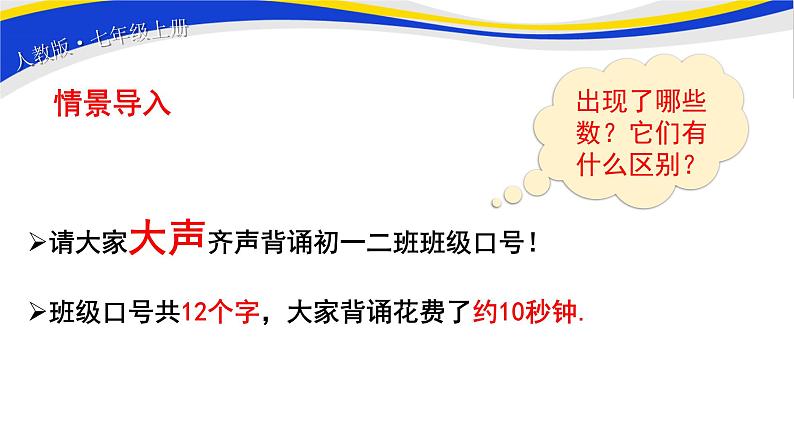 人教版·七年级上册

情景导入

出现了哪些数？它们有什么区别？

➢请大家大声齐声背诵初一二班班级口号！

➢班级口号共12个字，大家背诵花费了约10秒钟.